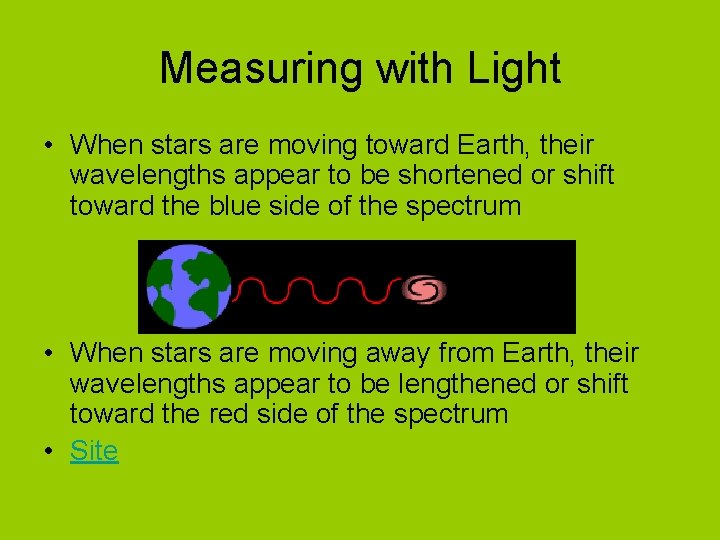 Measuring with Light

• When stars are moving toward Earth, their wavelengths appear to be shortened or shift toward the blue side of the spectrum

• When stars are moving away from Earth, their wavelengths appear to be lengthened or shift toward the red side of the spectrum

• Site